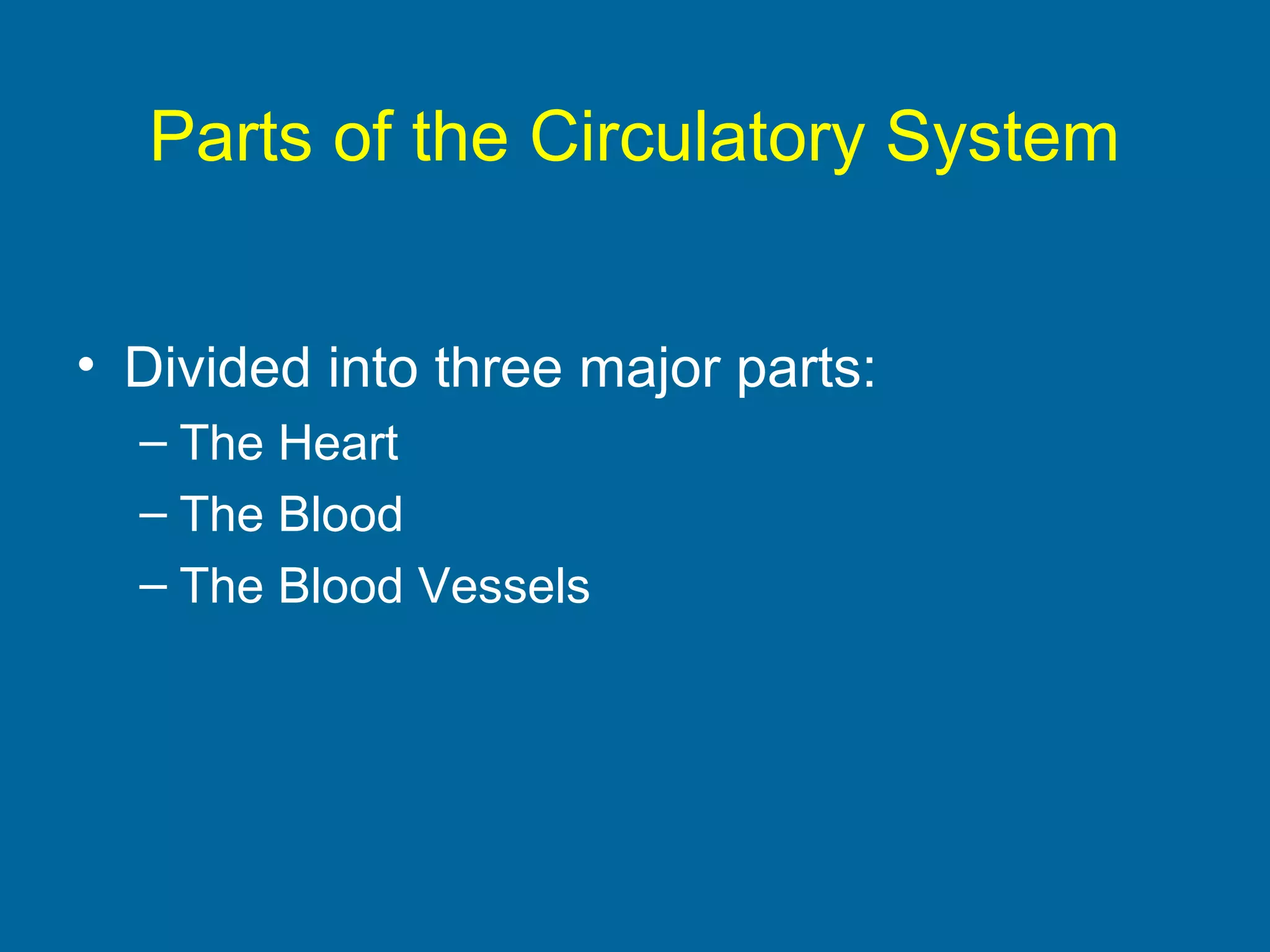 Parts of the Circulatory System

• Divided into three major parts:
– The Heart
– The Blood
– The Blood Vessels